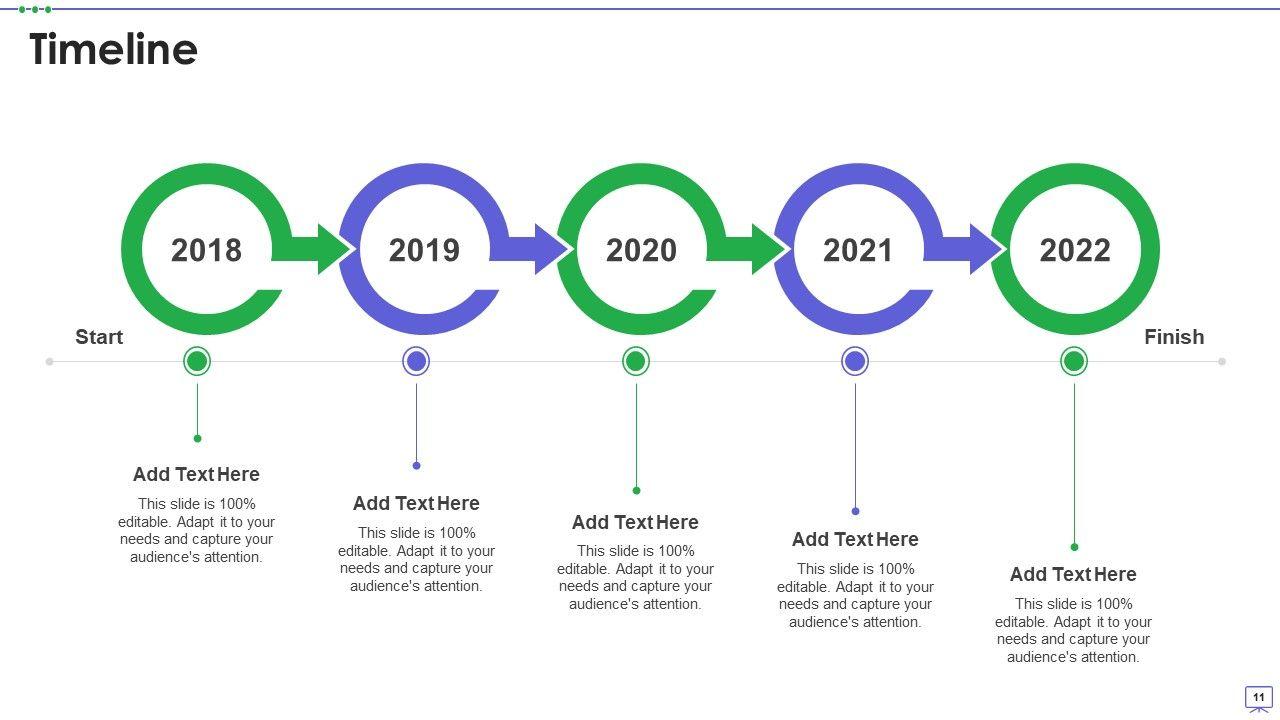 Timeline

2018

2019

2020

2021

2022

Start

Finish

Add Text Here

This slide is 100% editable. Adapt it to your needs and capture your audience's attention.

Add Text Here

This slide is 100% editable. Adapt it to your needs and capture your audience's attention.

Add Text Here

This slide is 100% editable. Adapt it to your needs and capture your audience's attention.

Add Text Here

This slide is 100% editable. Adapt it to your needs and capture your audience's attention.

Add Text Here

This slide is 100% editable. Adapt it to your needs and capture your audience's attention.

11